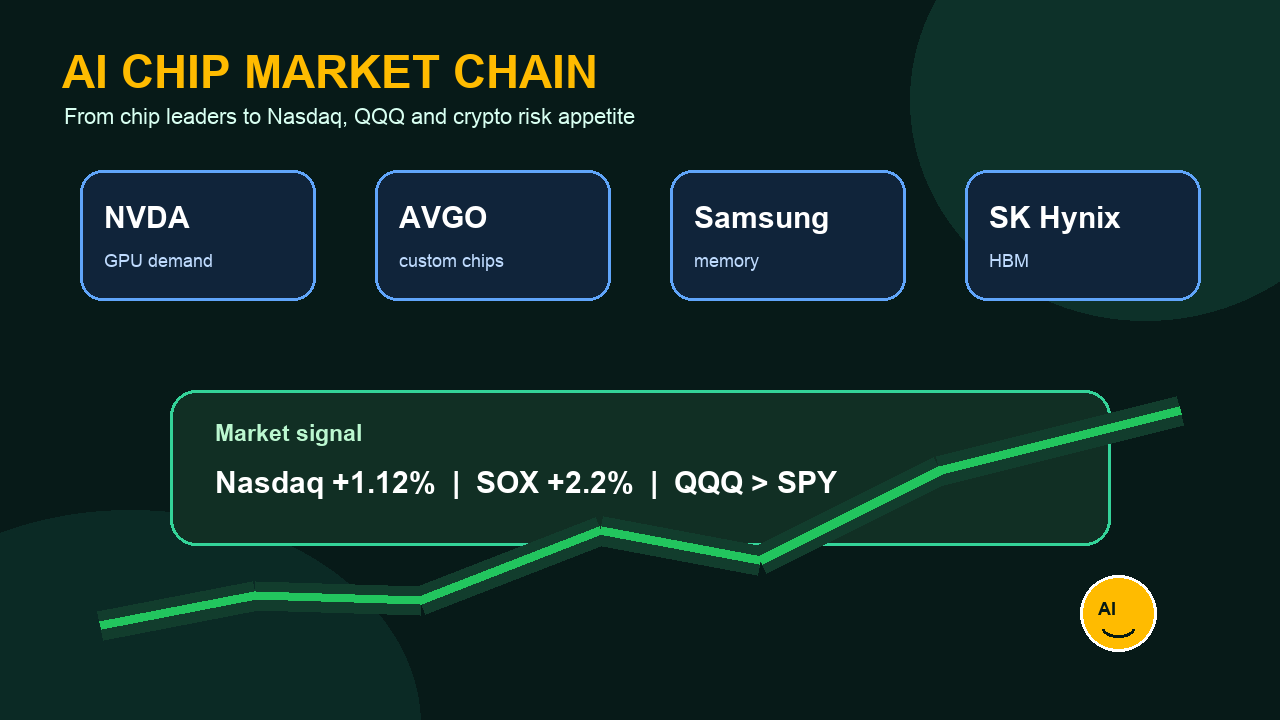 AI CHIP MARKET CHAIN

From chip leaders to Nasdaq, QQQ and crypto risk appetite

NVDA

GPU demand

AVGO

custom chips

Samsung

memory

SK Hynix

HBM

Market signal

Nasdaq +1.12% | SOX +2.2% | QQQ > SPY

AI